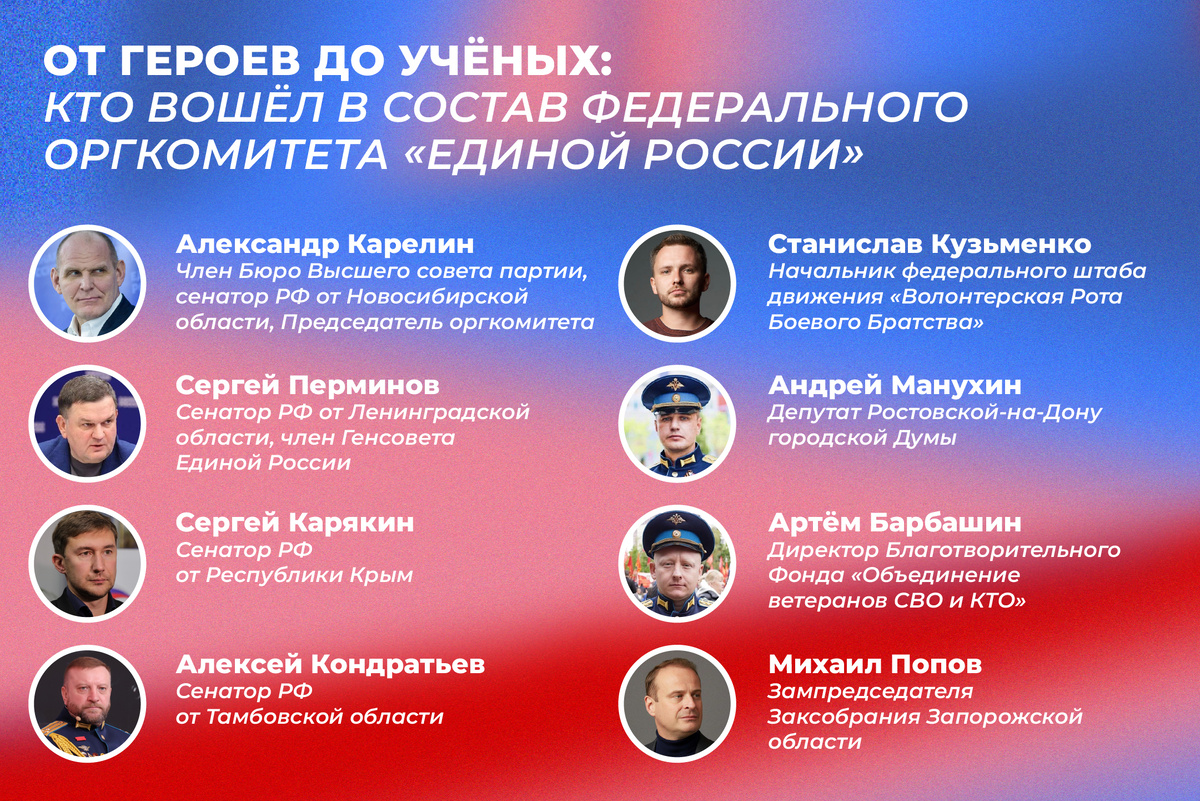 ОТ ГЕРОЕВ ДО УЧЁНЫХ:
КТО ВОШЁЛ В СОСТАВ ФЕДЕРАЛЬНОГО ОРГКОМИТЕТА «ЕДИНОЙ РОССИИ»

Александр Карелин
Член Бюро Высшего совета партии, сенатор РФ от Новосибирской области, Председатель оргкомитета

Сергей Перминов
Сенатор РФ от Ленинградской области, член Генсовета Единой России

Сергей Карякин
Сенатор РФ от Республики Крым

Алексей Кондратьев
Сенатор РФ от Тамбовской области

Станислав Кузьменко
Начальник федерального штаба движения «Волонтерская Рота Боевого Братства»

Андрей Манухин
Депутат Ростовской-на-Дону городской Думы

Артём Барбашин
Директор Благотворительного Фонда «Объединение ветеранов СВО и КТО»

Михаил Попов
Зампредседателя Заксобрания Запорожской области